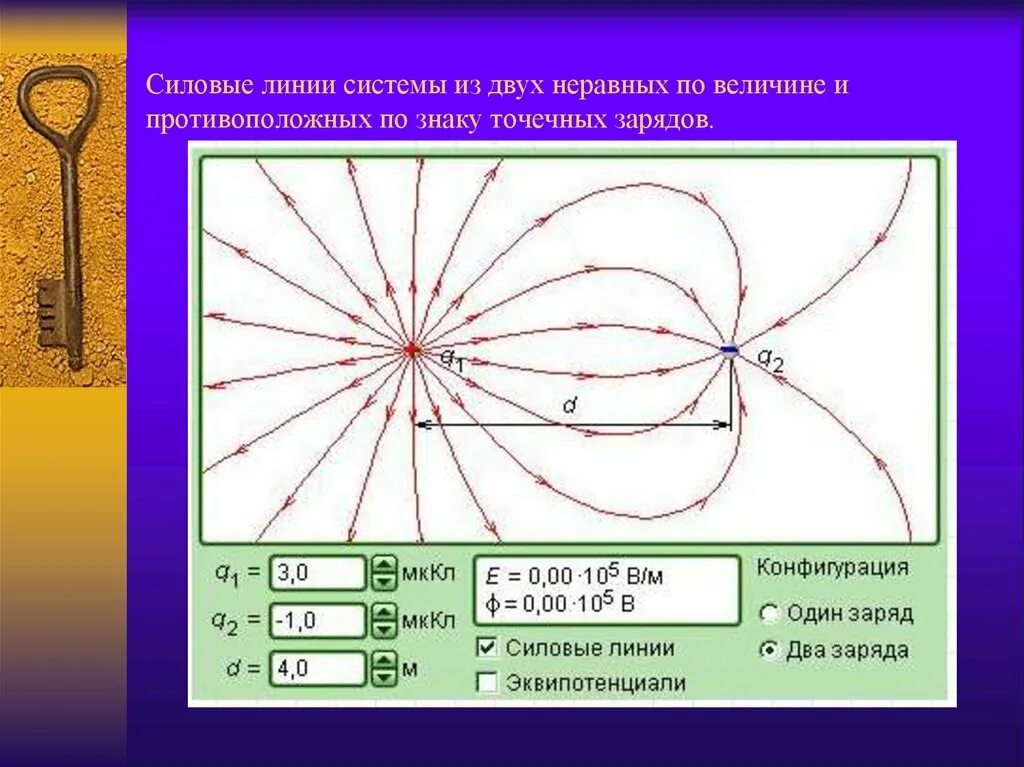 Силовые линии системы из двух неравных по величине и противоположных по знаку точечных зарядов.

$q_1$

$q_2$

$d$

$q_1$ = 3,0 мкКл

$q_2$ = -1,0 мкКл

$d$ = 4,0 м

$E = 0,00 \cdot 10^5$ В/м

$\phi = 0,00 \cdot 10^5$ В

Силовые линии

Эквипотенциали

Конфигурация

Один заряд

Два заряда